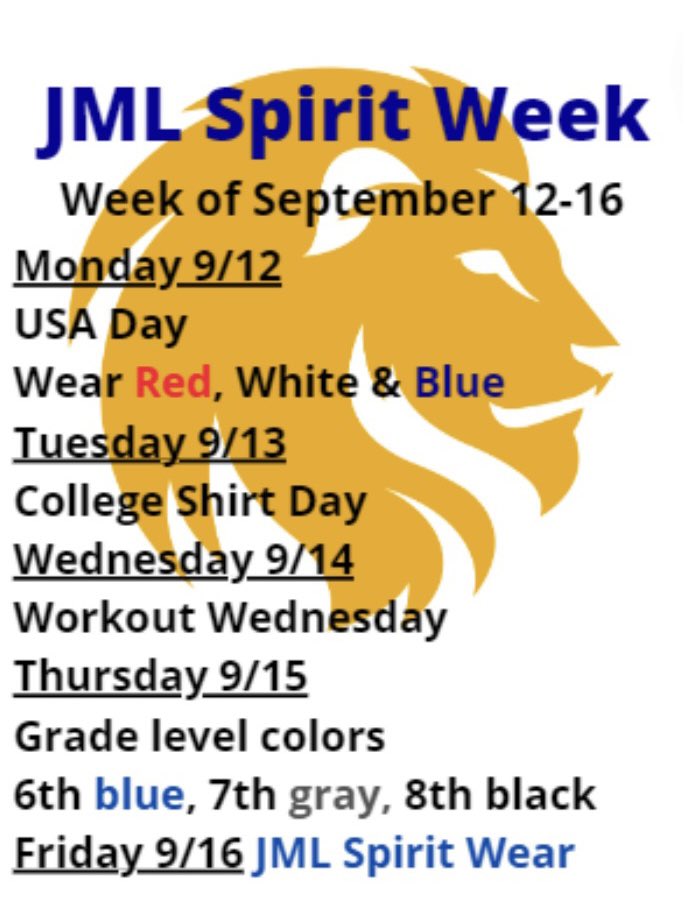 JML Spirit Week

Week of September 12-16

Monday 9/12

USA Day

Wear Red, White & Blue

Tuesday 9/13

College Shirt Day

Wednesday 9/14

Workout Wednesday

Thursday 9/15

Grade level colors

6th blue, 7th gray, 8th black

Friday 9/16 JML Spirit Wear